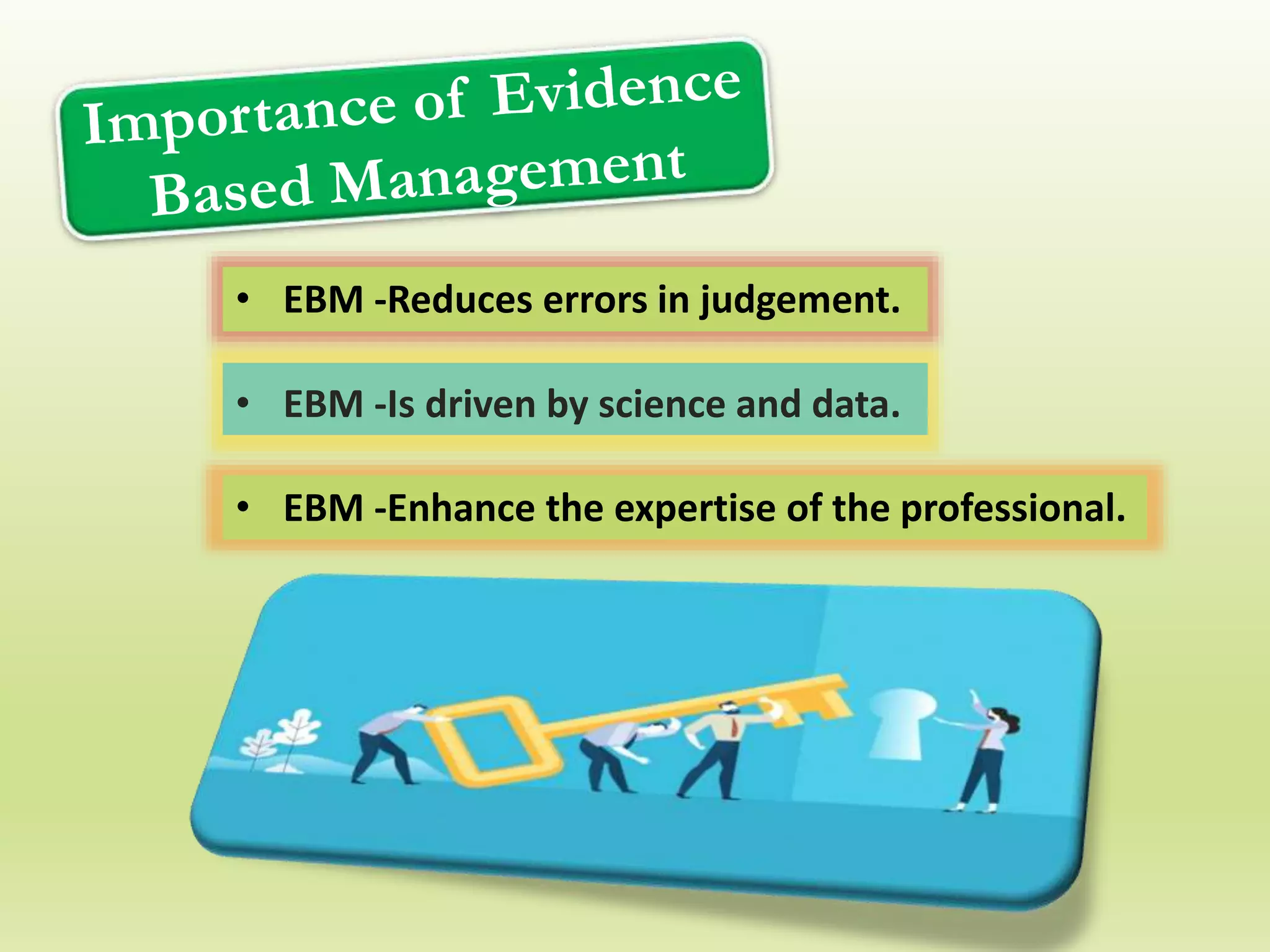 Importance of Evidence Based Management

• EBM -Reduces errors in judgement.

• EBM -Is driven by science and data.

• EBM -Enhance the expertise of the professional.